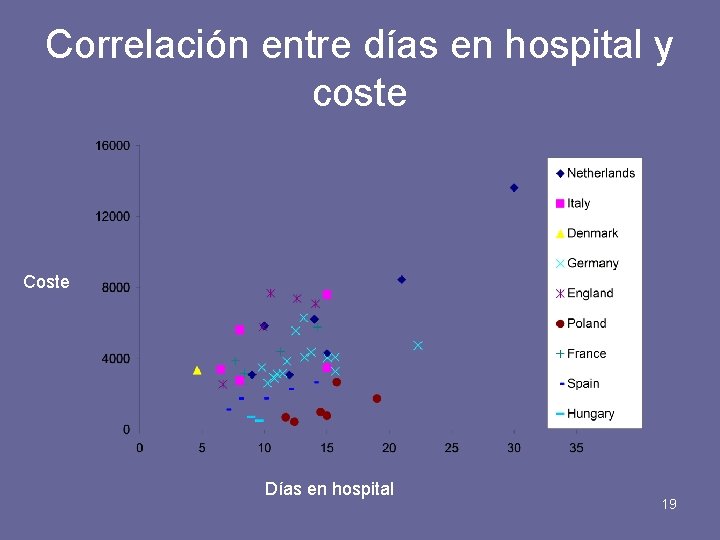 Correlación entre días en hospital y coste

Coste

16000
12000
8000
4000
0

0 5 10 15 20 25 30 35

Días en hospital

Netherlands
Italy
Denmark
Germany
England
Poland
France
Spain
Hungary

19